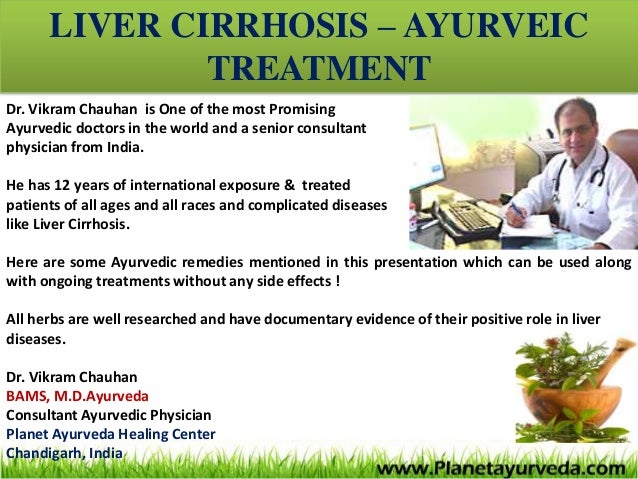 LIVER CIRRHOSIS – AYURVEIC TREATMENT

Dr. Vikram Chauhan is One of the most Promising Ayurvedic doctors in the world and a senior consultant physician from India.

He has 12 years of international exposure & treated patients of all ages and all races and complicated diseases like Liver Cirrhosis.

Here are some Ayurvedic remedies mentioned in this presentation which can be used along with ongoing treatments without any side effects !

All herbs are well researched and have documentary evidence of their positive role in liver diseases.

Dr. Vikram Chauhan
BAMS, M.D.Ayurveda
Consultant Ayurvedic Physician
Planet Ayurveda Healing Center
Chandigarh, India

www.Planetayurveda.com